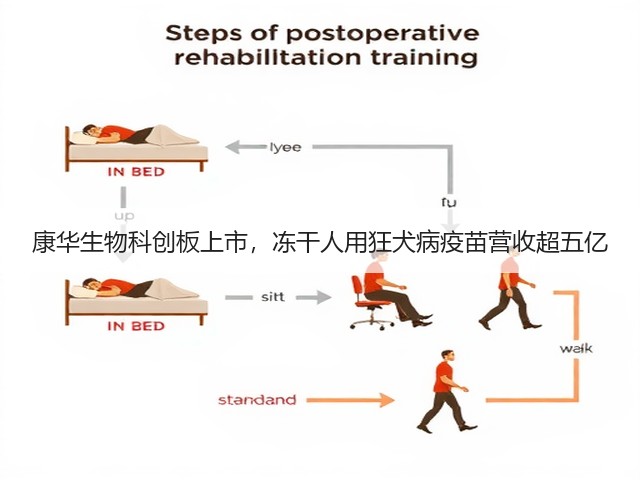 Steps of postoperative rehabilltation training

IN BED

lyee

fu

up

康华生物科创板上市，冻干人用狂犬病疫苗营收超五亿

IN BED

sitt

walk

standand